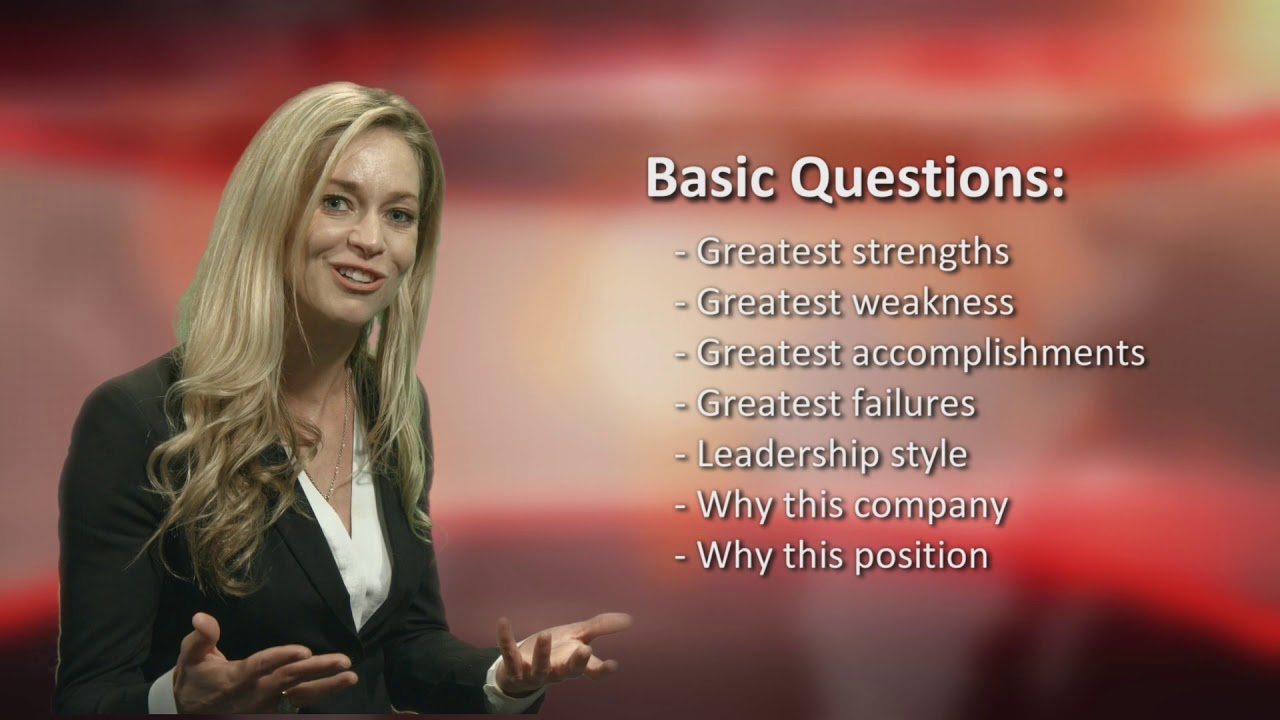 Basic Questions:

- Greatest strengths
- Greatest weakness
- Greatest accomplishments
- Greatest failures
- Leadership style
- Why this company
- Why this position